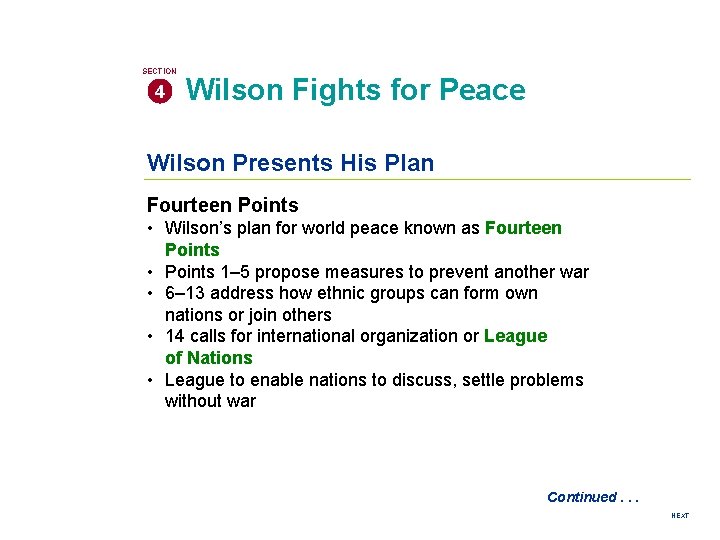 SECTION 4 Wilson Fights for Peace

Wilson Presents His Plan

Fourteen Points

• Wilson's plan for world peace known as Fourteen Points
• Points 1–5 propose measures to prevent another war
• 6–13 address how ethnic groups can form own nations or join others
• 14 calls for international organization or League of Nations
• League to enable nations to discuss, settle problems without war

Continued . . .

NEXT